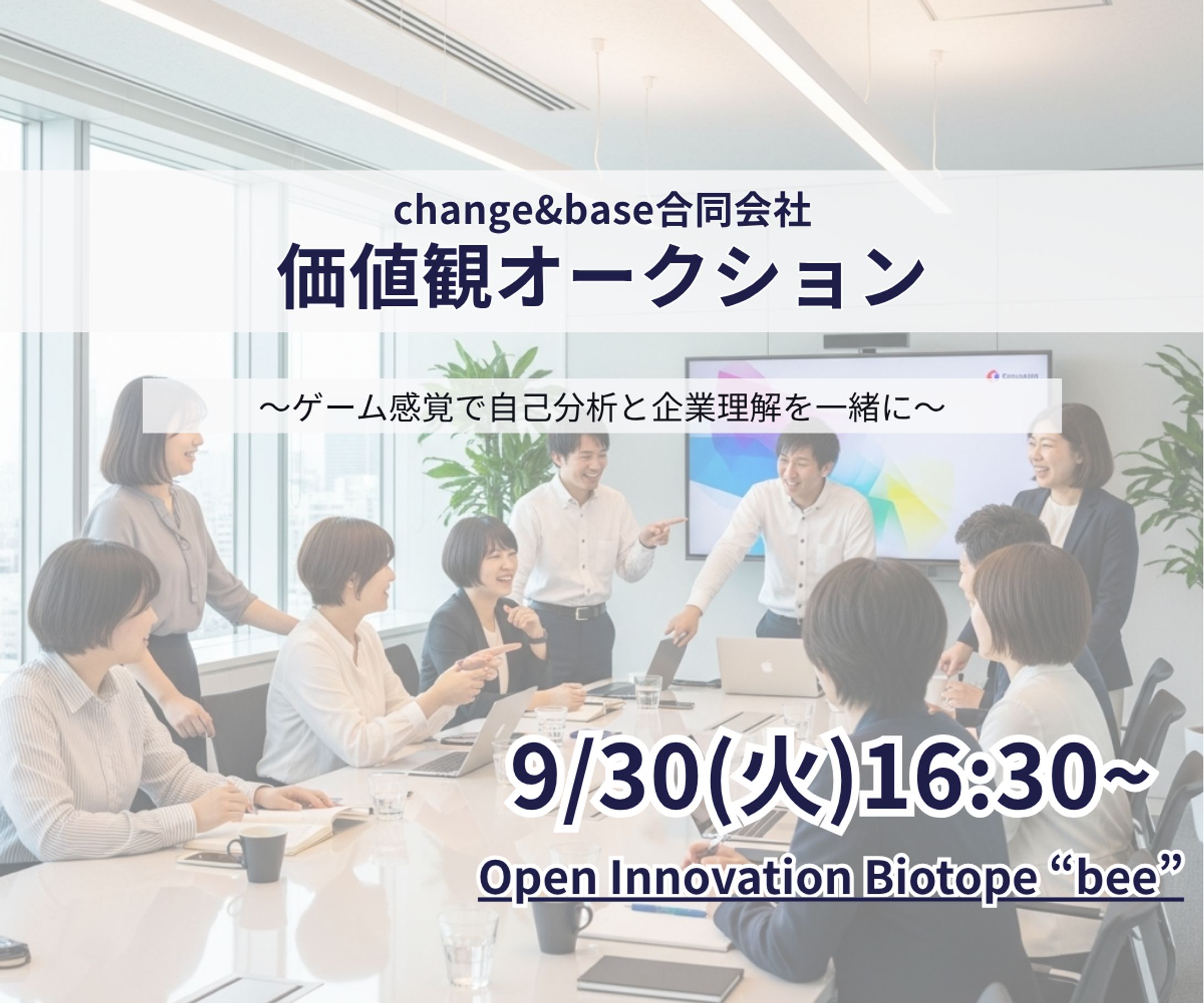 change&base合同会社
価値観オークション

〜ゲーム感覚で自己分析と企業理解を一緒に〜

9/30(火)16:30~

Open Innovation Biotope “bee”